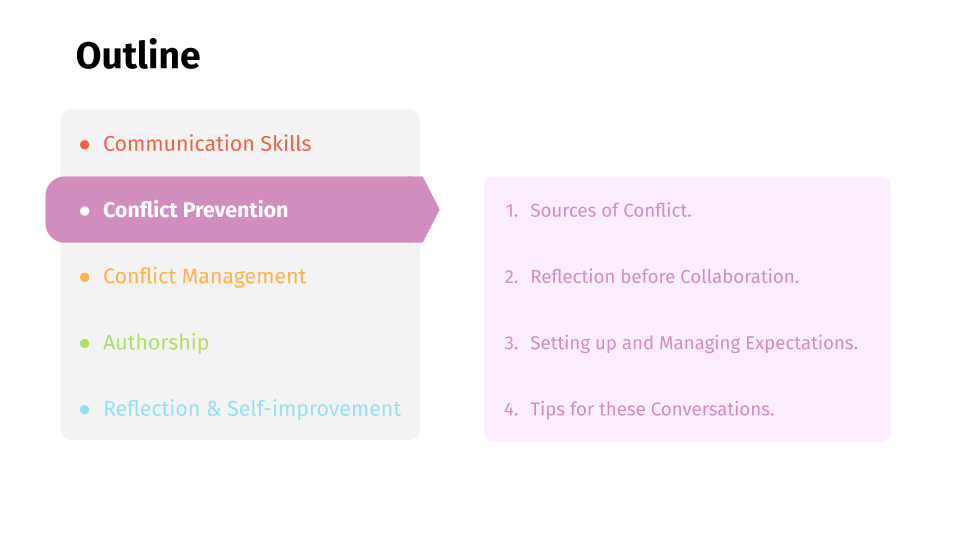 Outline

- Communication Skills
- Conflict Prevention
- Conflict Management
- Authorship
- Reflection & Self-improvement

1. Sources of Conflict.
2. Reflection before Collaboration.
3. Setting up and Managing Expectations.
4. Tips for these Conversations.